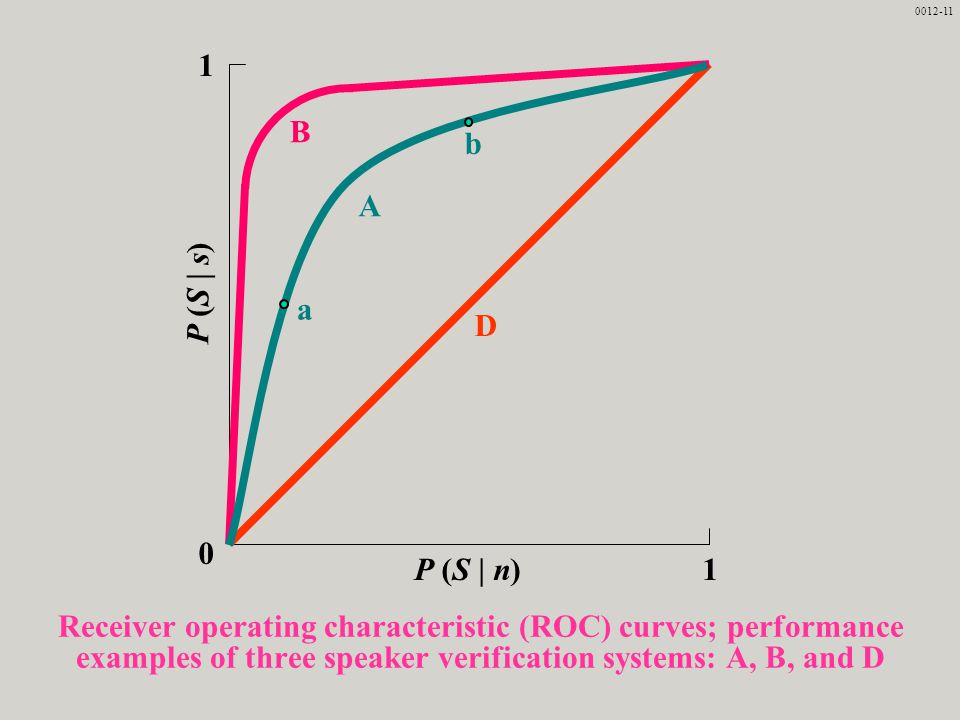 0012-11

1

B

b

A

$P(S \mid s)$

a

D

0

$P(S \mid n)$

1

Receiver operating characteristic (ROC) curves; performance examples of three speaker verification systems: A, B, and D